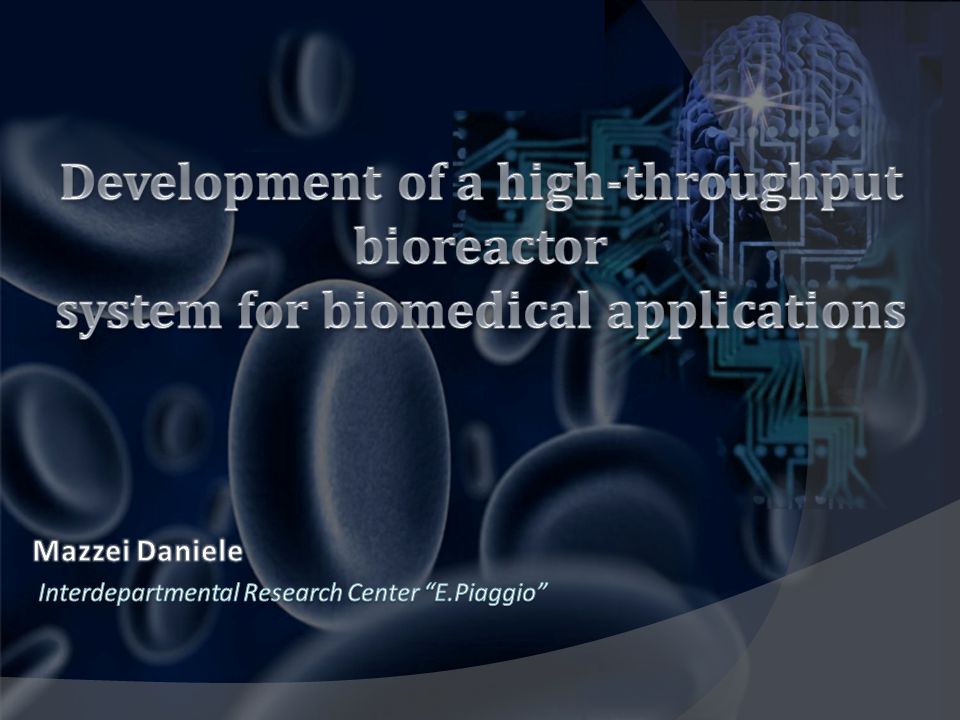 Development of a high-throughput bioreactor
system for biomedical applications

Mazzei Daniele
Interdepartmental Research Center “E.Piaggio”